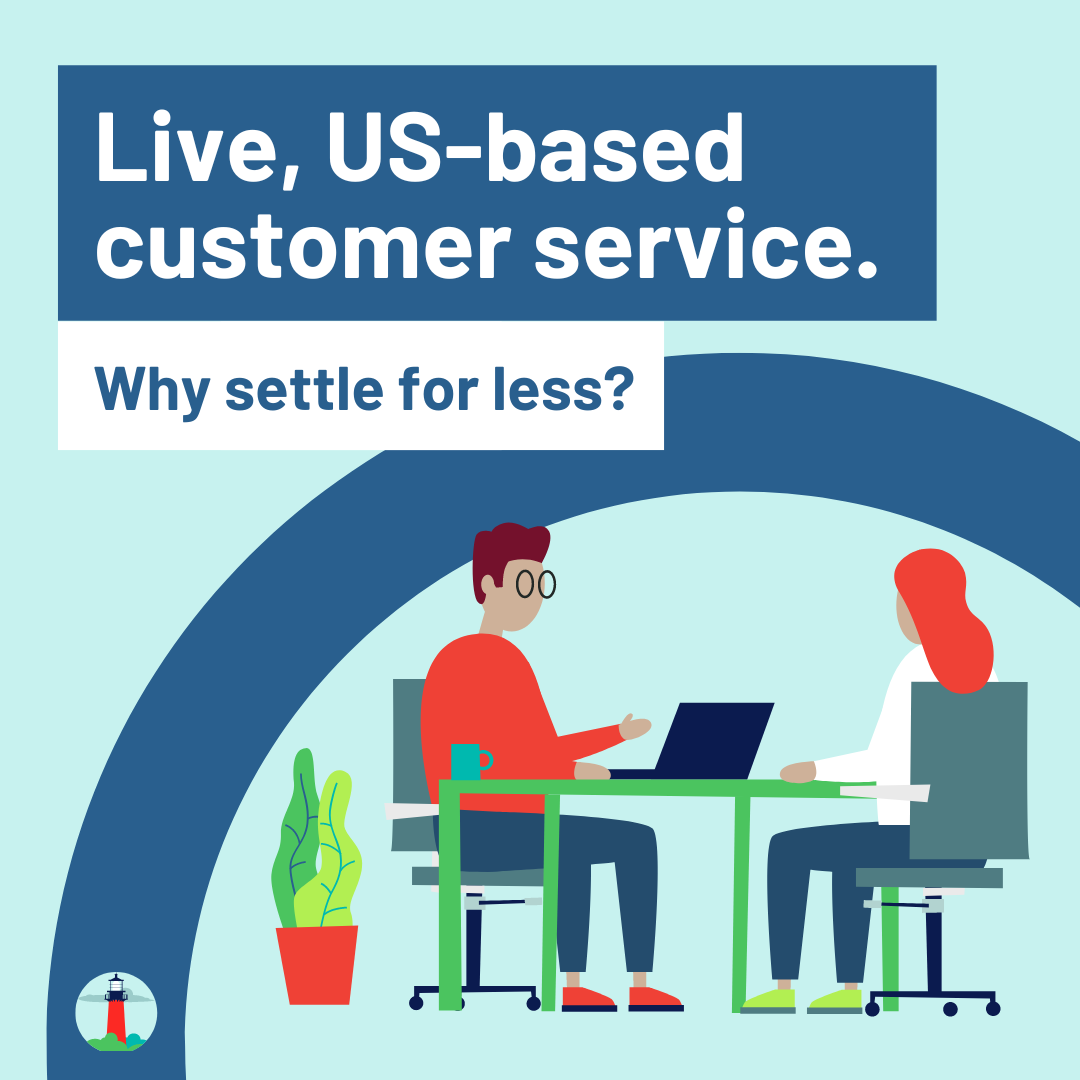 Live, US-based customer service.

Why settle for less?